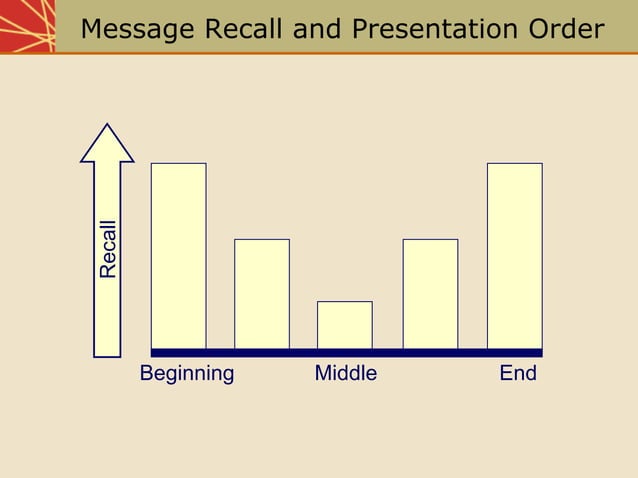 Message Recall and Presentation Order

Recall

Beginning

Middle

End